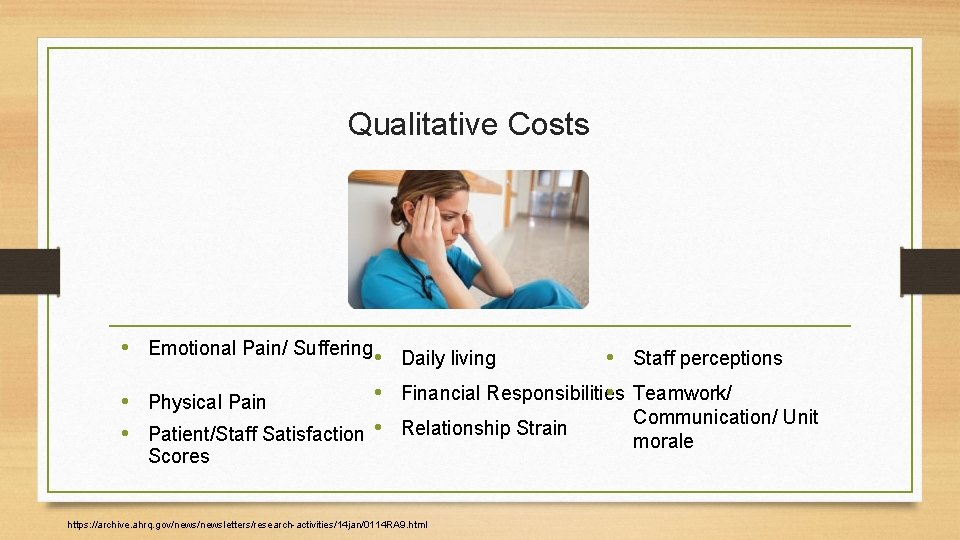 Qualitative Costs

• Emotional Pain/ Suffering

• Physical Pain

• Patient/Staff Satisfaction Scores

• Daily living

• Financial Responsibilities

• Relationship Strain

• Staff perceptions

• Teamwork/ Communication/ Unit morale

https://archive.ahrq.gov/news/newsletters/research-activities/14jan/0114RA9.html